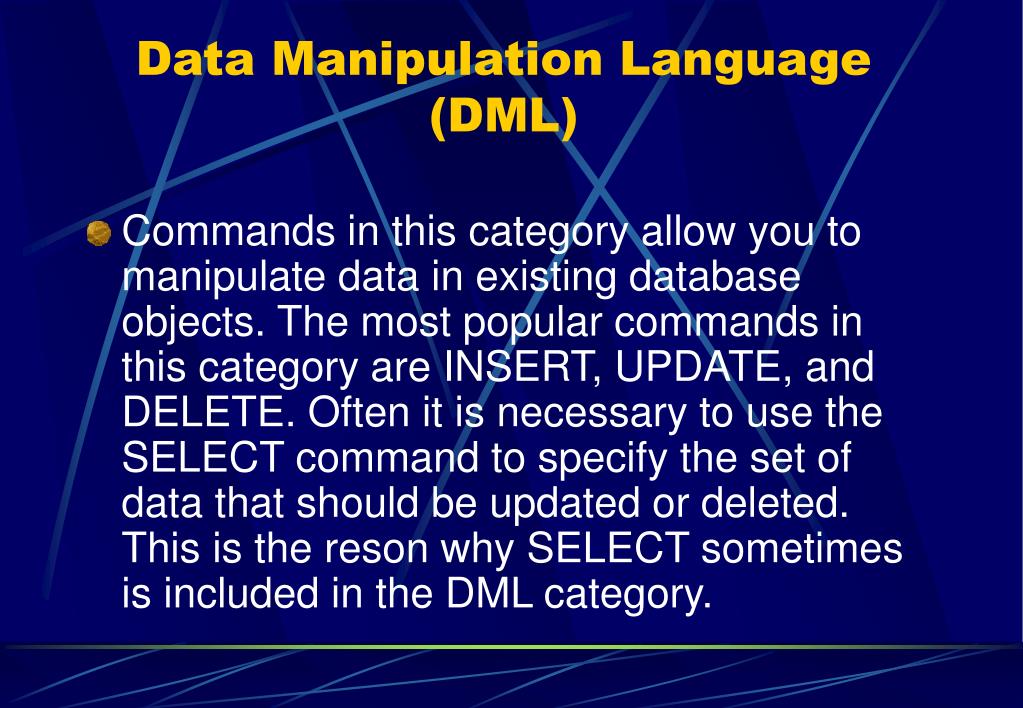 Data Manipulation Language (DML)

Commands in this category allow you to manipulate data in existing database objects. The most popular commands in this category are INSERT, UPDATE, and DELETE. Often it is necessary to use the SELECT command to specify the set of data that should be updated or deleted. This is the reson why SELECT sometimes is included in the DML category.